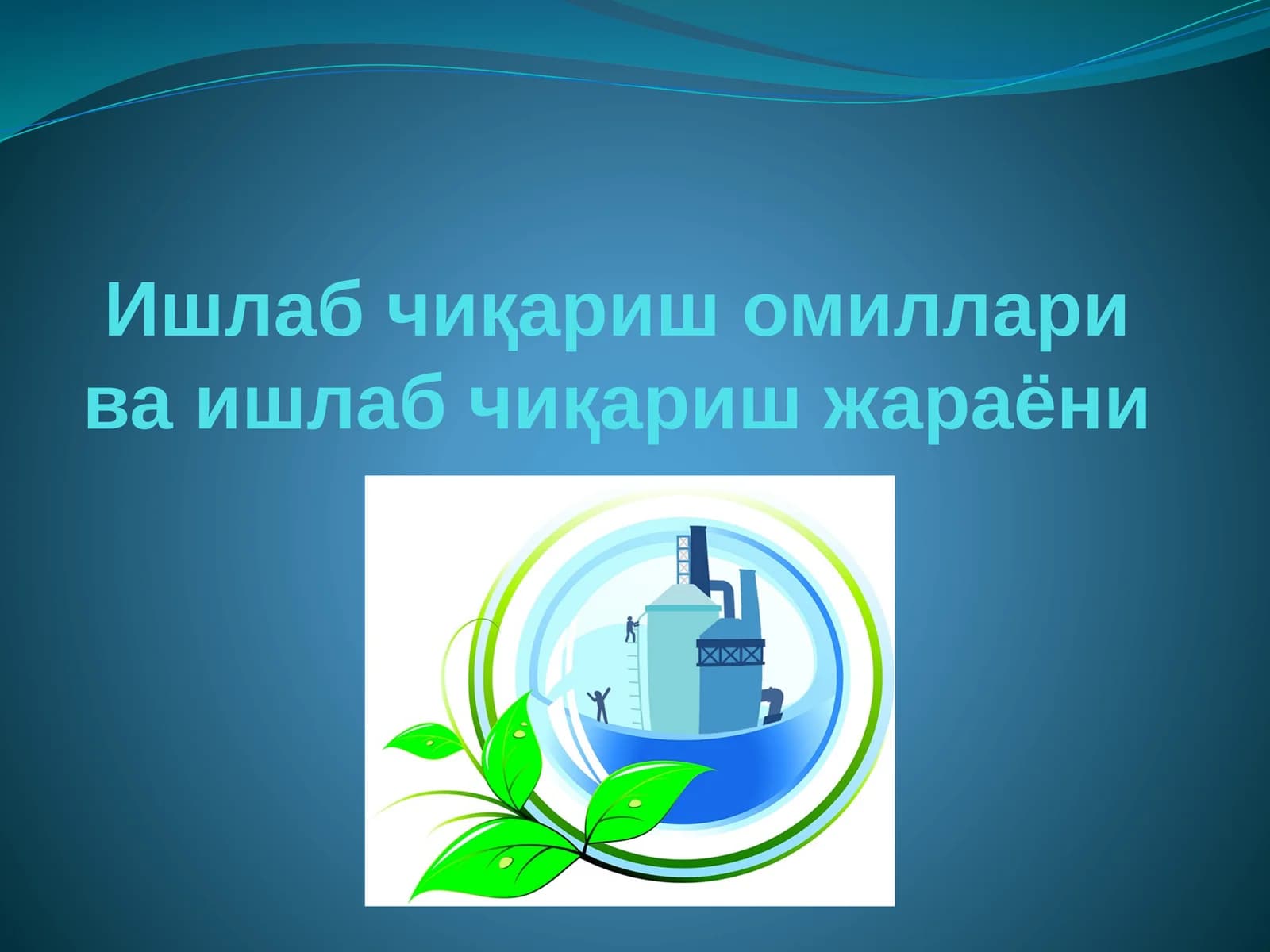 Ишлаб чиқариш омиллари ва ишлаб чиқариш жараёни